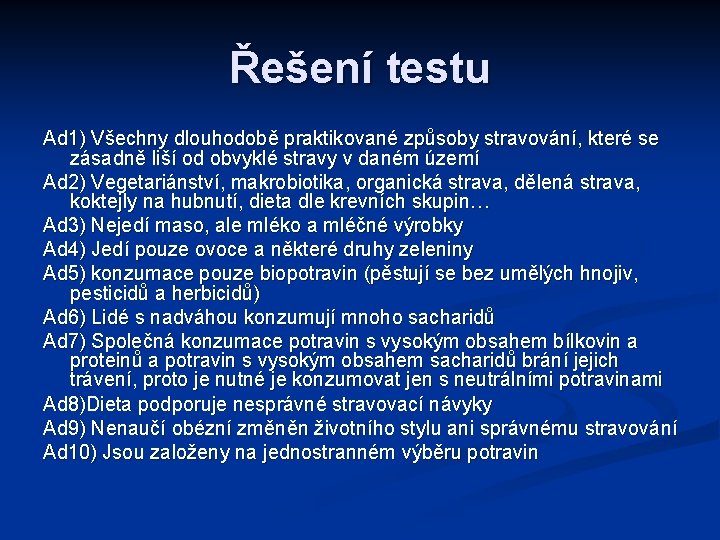 Řešení testu

Ad1) Všechny dlouhodobě praktikované způsoby stravování, které se zásadně liší od obvyklé stravy v daném území

Ad2) Vegetariánství, makrobiotika, organická strava, dělená strava, koktejly na hubnutí, dieta dle krevních skupin…

Ad3) Nejedí maso, ale mléko a mléčné výrobky

Ad4) Jedí pouze ovoce a některé druhy zeleniny

Ad5) konzumace pouze biopotravin (pěstují se bez umělých hnojiv, pesticidů a herbicidů)

Ad6) Lidé s nadváhou konzumují mnoho sacharidů

Ad7) Společná konzumace potravin s vysokým obsahem bílkovin a proteinů a potravin s vysokým obsahem sacharidů brání jejich trávení, proto je nutné je konzumovat jen s neutrálními potravinami

Ad8)Dieta podporuje nesprávné stravovací návyky

Ad9) Nenaučí obézní změněn životního stylu ani správnému stravování

Ad10) Jsou založeny na jednostranném výběru potravin